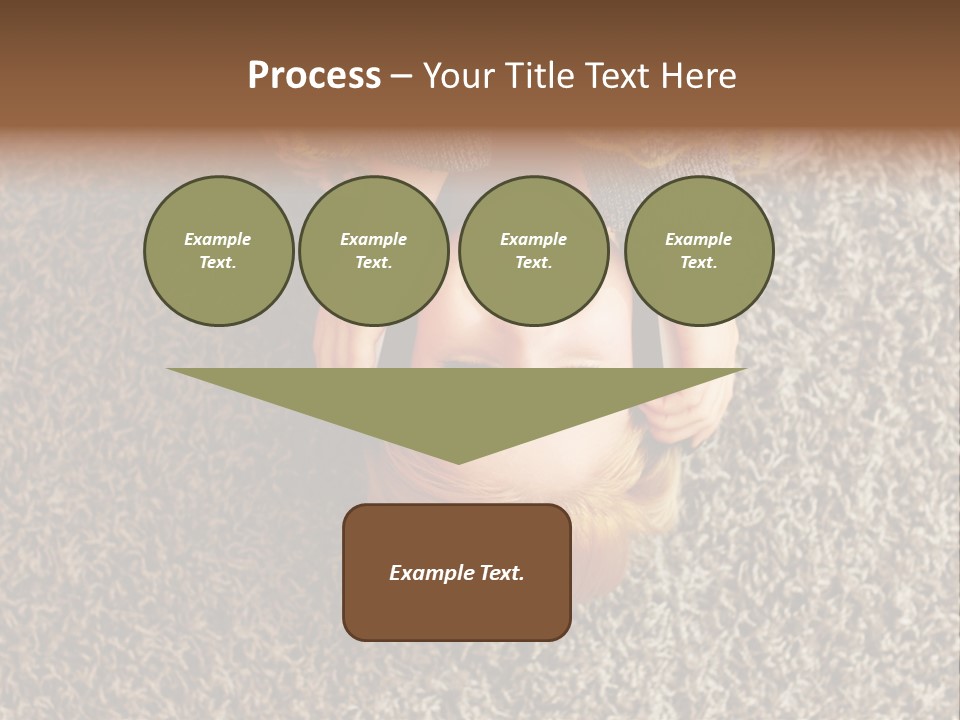 Process – Your Title Text Here

Example Text.

Example Text.

Example Text.

Example Text.

Example Text.